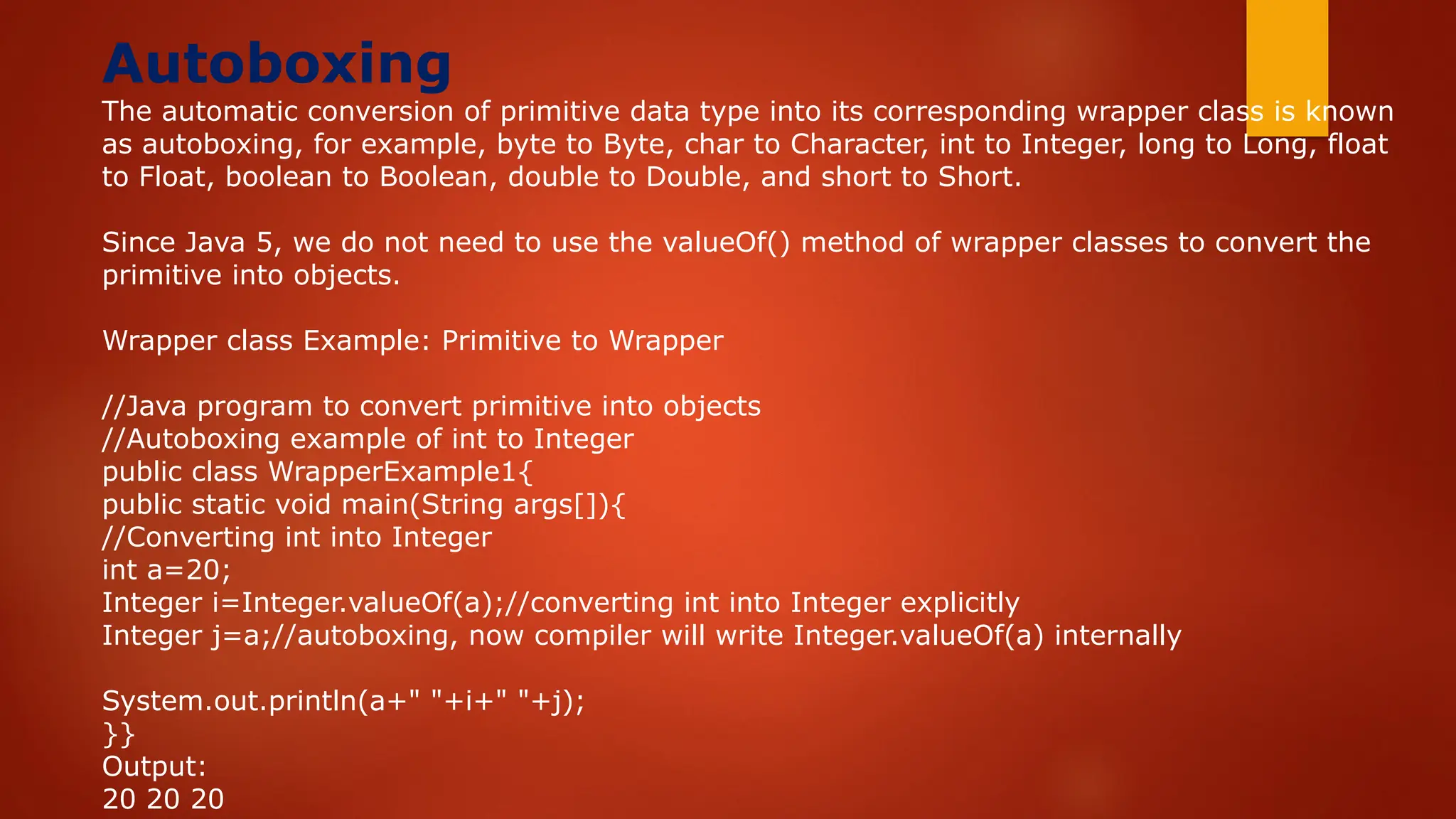 Autoboxing

The automatic conversion of primitive data type into its corresponding wrapper class is known as autoboxing, for example, byte to Byte, char to Character, int to Integer, long to Long, float to Float, boolean to Boolean, double to Double, and short to Short.

Since Java 5, we do not need to use the valueOf() method of wrapper classes to convert the primitive into objects.

Wrapper class Example: Primitive to Wrapper

//Java program to convert primitive into objects
//Autoboxing example of int to Integer
public class WrapperExample1{
public static void main(String args[]){
//Converting int into Integer
int a=20;
Integer i=Integer.valueOf(a);//converting int into Integer explicitly
Integer j=a;//autoboxing, now compiler will write Integer.valueOf(a) internally

System.out.println(a+" "+i+" "+j);
}}
Output:
20 20 20